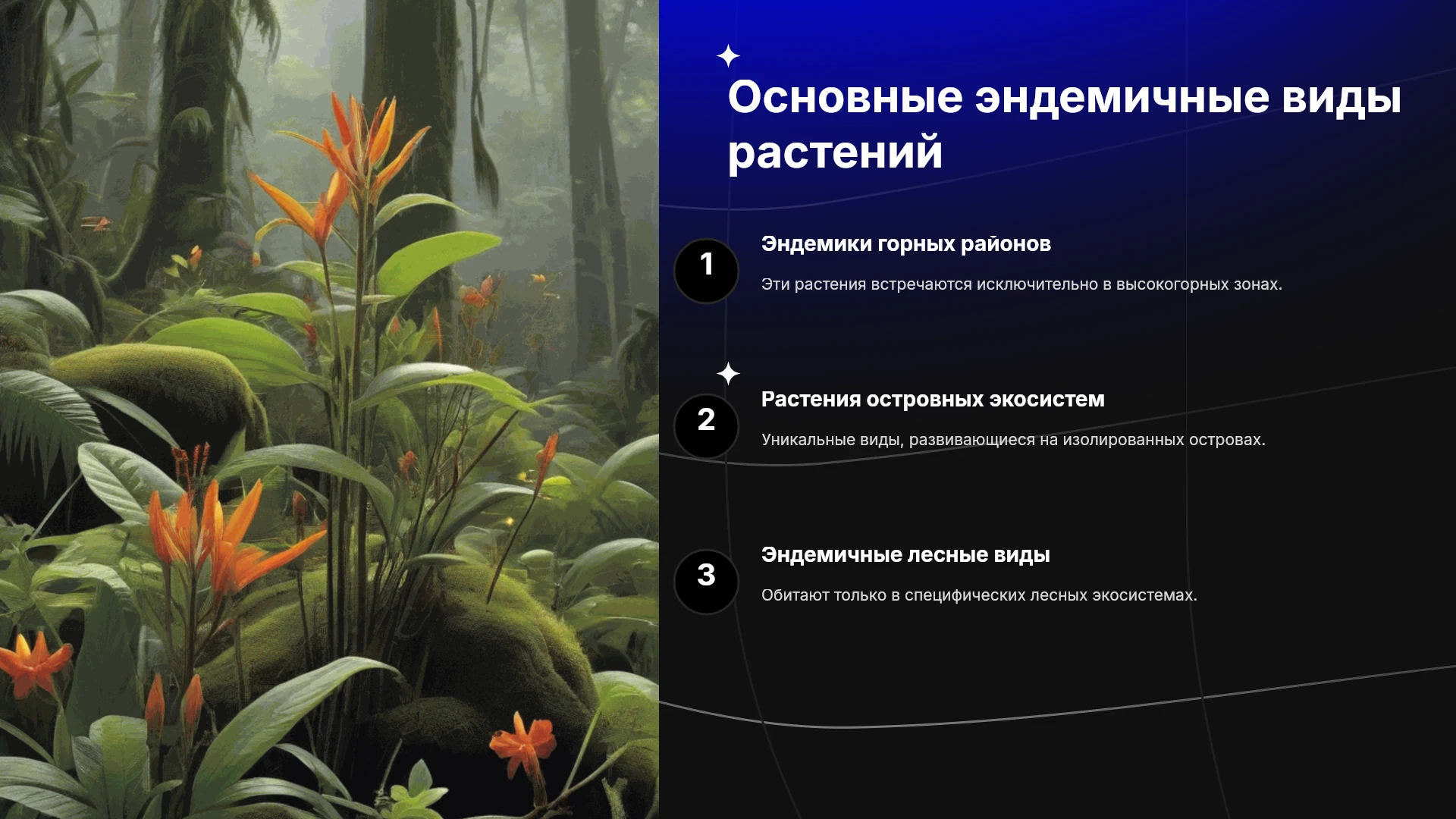 Основные эндемичные виды растений

1

Эндемики горных районов

Эти растения встречаются исключительно в высокогорных зонах.

2

Растения островных экосистем

Уникальные виды, развивающиеся на изолированных островах.

3

Эндемичные лесные виды

Обитают только в специфических лесных экосистемах.